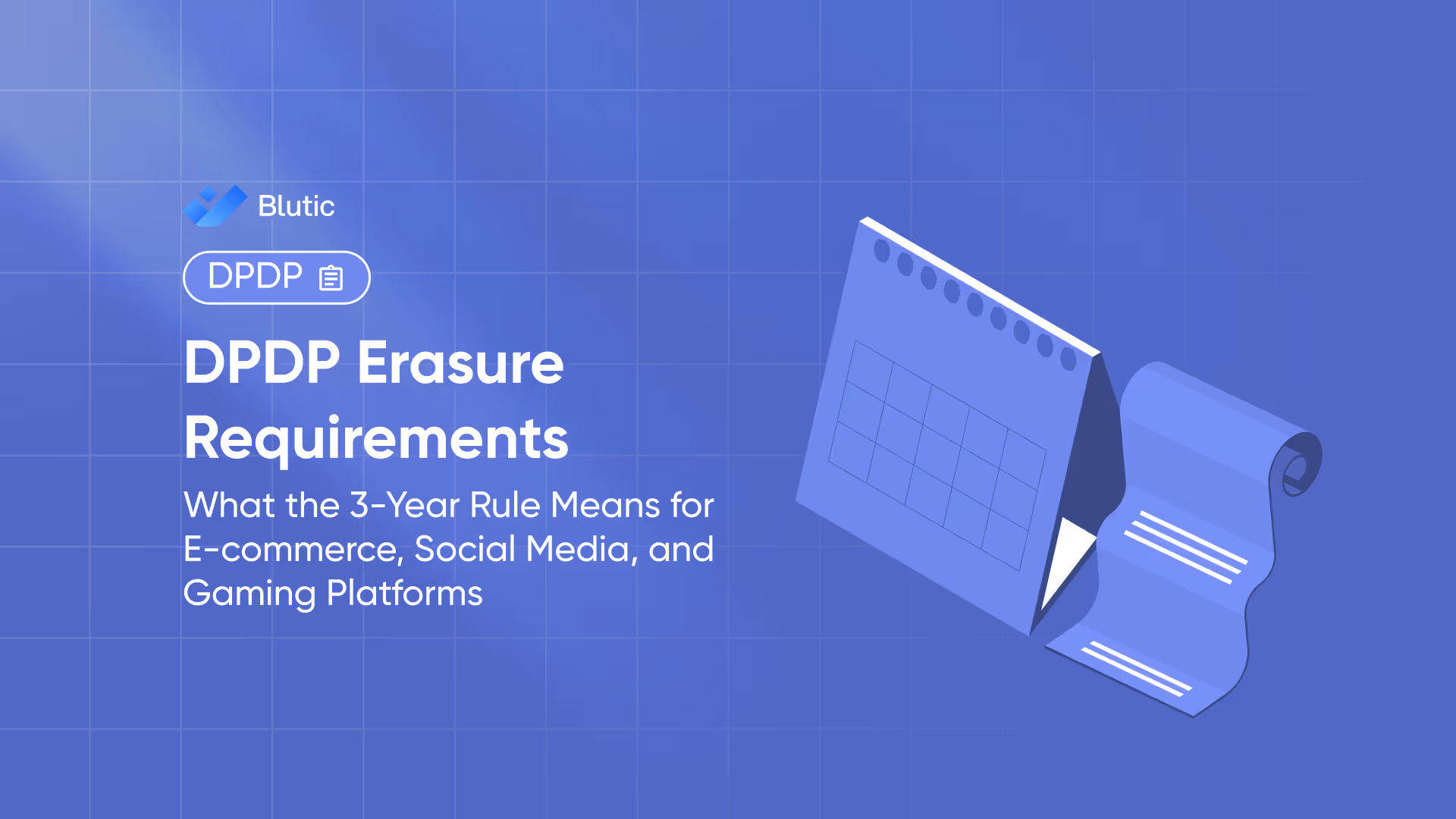 Blutic

DPDP

DPDP Erasure Requirements

What the 3-Year Rule Means for E-commerce, Social Media, and Gaming Platforms